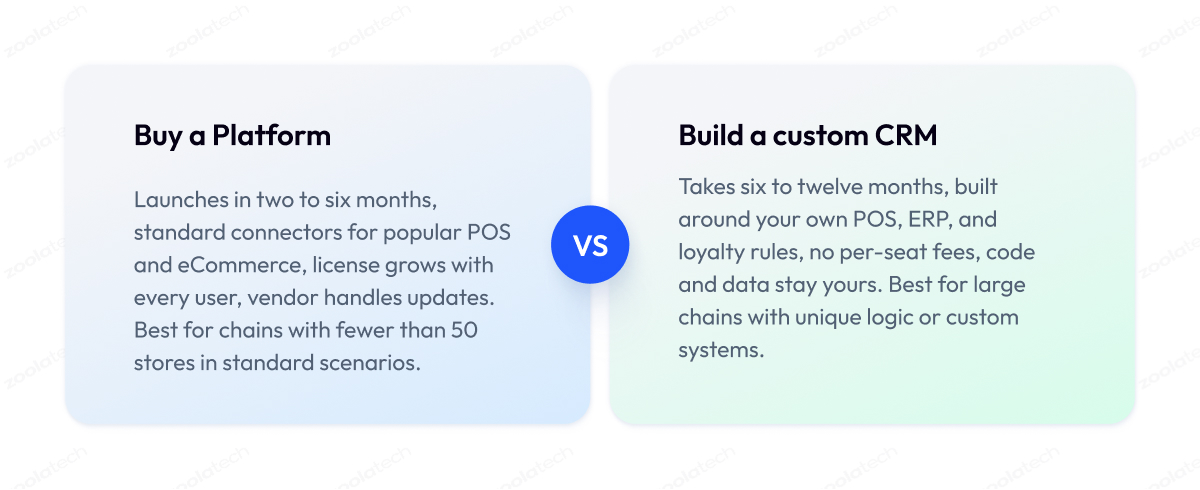 Buy a Platform

Launches in two to six months, standard connectors for popular POS and eCommerce, license grows with every user, vendor handles updates. Best for chains with fewer than 50 stores in standard scenarios.

VS

Build a custom CRM

Takes six to twelve months, built around your own POS, ERP, and loyalty rules, no per-seat fees, code and data stay yours. Best for large chains with unique logic or custom systems.

zoolatech